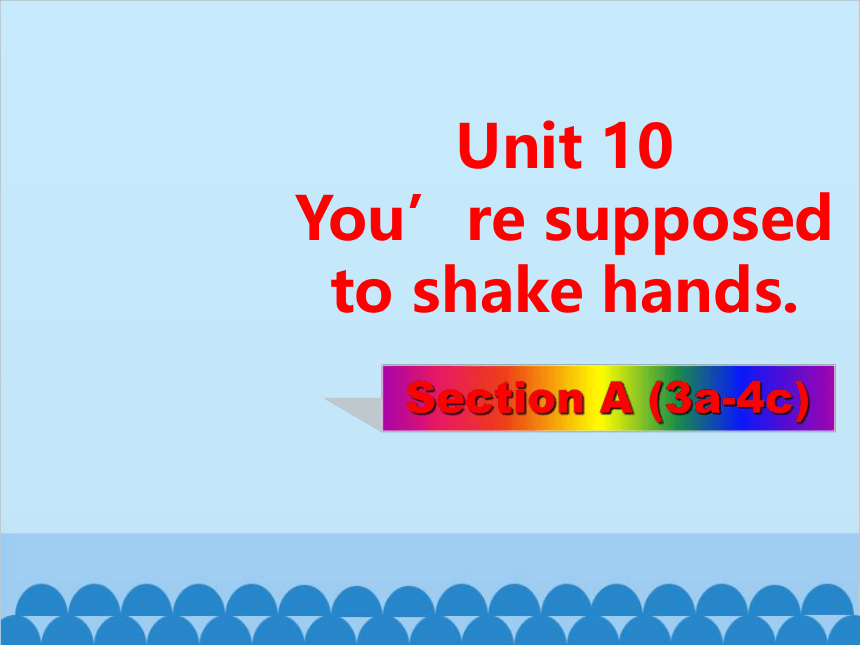 Unit 10
You’re supposed to shake hands.

Section A (3a-4c)